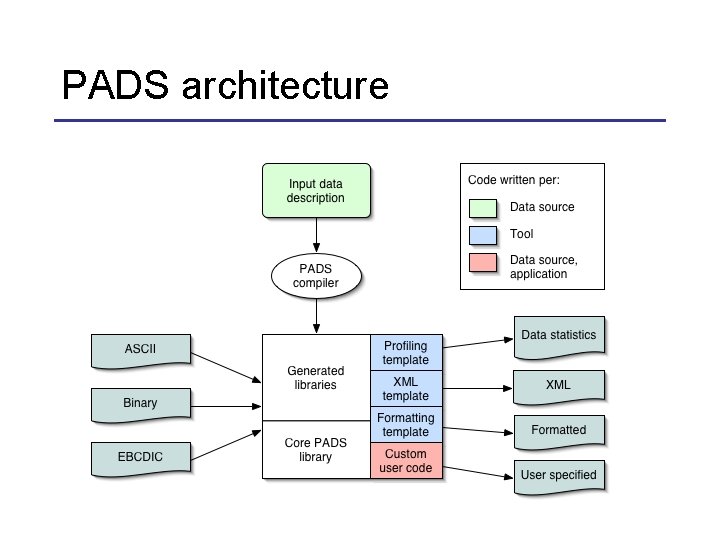 PADS architecture

Input data description

PADS compiler

Code written per:

Data source

Tool

Data source, application

ASCII

Binary

EBCDIC

Generated libraries

Core PADS library

Profiling template

XML template

Formatting template

Custom user code

Data statistics

XML

Formatted

User specified